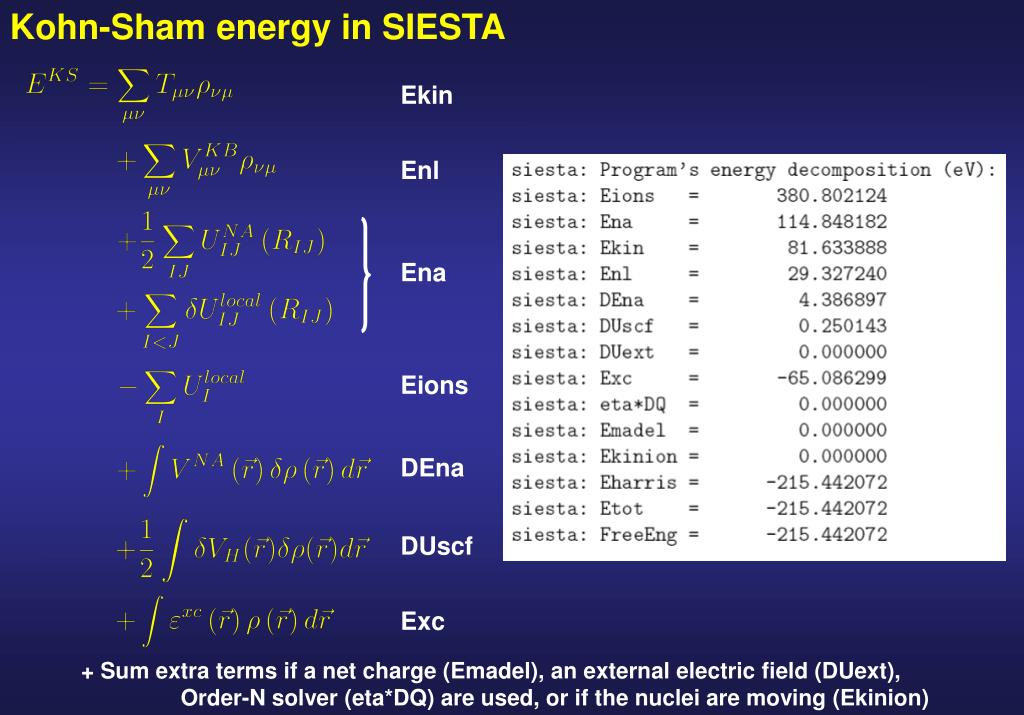 Kohn-Sham energy in SIESTA

$E^{KS} = \sum_{\mu\nu} T_{\mu\nu}\rho_{\nu\mu}$ Ekin

$+ \sum_{\mu\nu} V^{KB}_{\mu\nu}\rho_{\nu\mu}$ Enl

$+\frac{1}{2}\sum_{IJ} U^{NA}_{IJ}(R_{IJ})$
$+ \sum_{I<J} \delta U^{local}_{IJ}(R_{IJ})$ Ena

$- \sum_{I} U^{local}_{I}$ Eions

$+ \int V^{NA}(\vec{r})\,\delta\rho(\vec{r})\,d\vec{r}$ DEna

$+\frac{1}{2}\int \delta V_H(\vec{r})\delta\rho(\vec{r})d\vec{r}$ DUscf

$+ \int \varepsilon^{xc}(\vec{r})\,\rho(\vec{r})\,d\vec{r}$ Exc

siesta: Program's energy decomposition (eV):
siesta: Eions = 380.802124
siesta: Ena = 114.848182
siesta: Ekin = 81.633888
siesta: Enl = 29.327240
siesta: DEna = 4.386897
siesta: DUscf = 0.250143
siesta: DUext = 0.000000
siesta: Exc = -65.086299
siesta: eta*DQ = 0.000000
siesta: Emadel = 0.000000
siesta: Ekinion = 0.000000
siesta: Eharris = -215.442072
siesta: Etot = -215.442072
siesta: FreeEng = -215.442072

+ Sum extra terms if a net charge (Emadel), an external electric field (DUext), Order-N solver (eta*DQ) are used, or if the nuclei are moving (Ekinion)